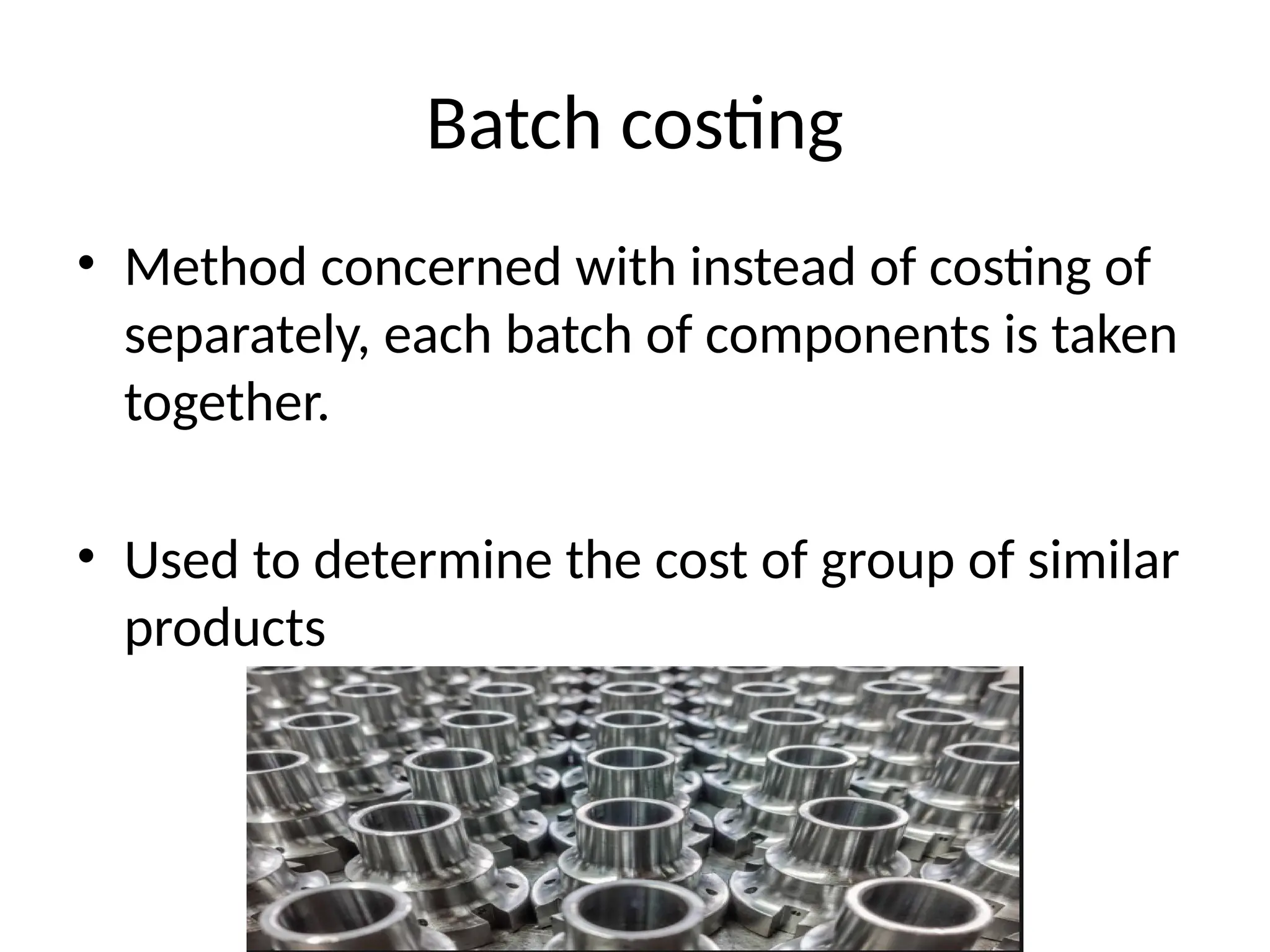 Batch costing

• Method concerned with instead of costing of separately, each batch of components is taken together.

• Used to determine the cost of group of similar products